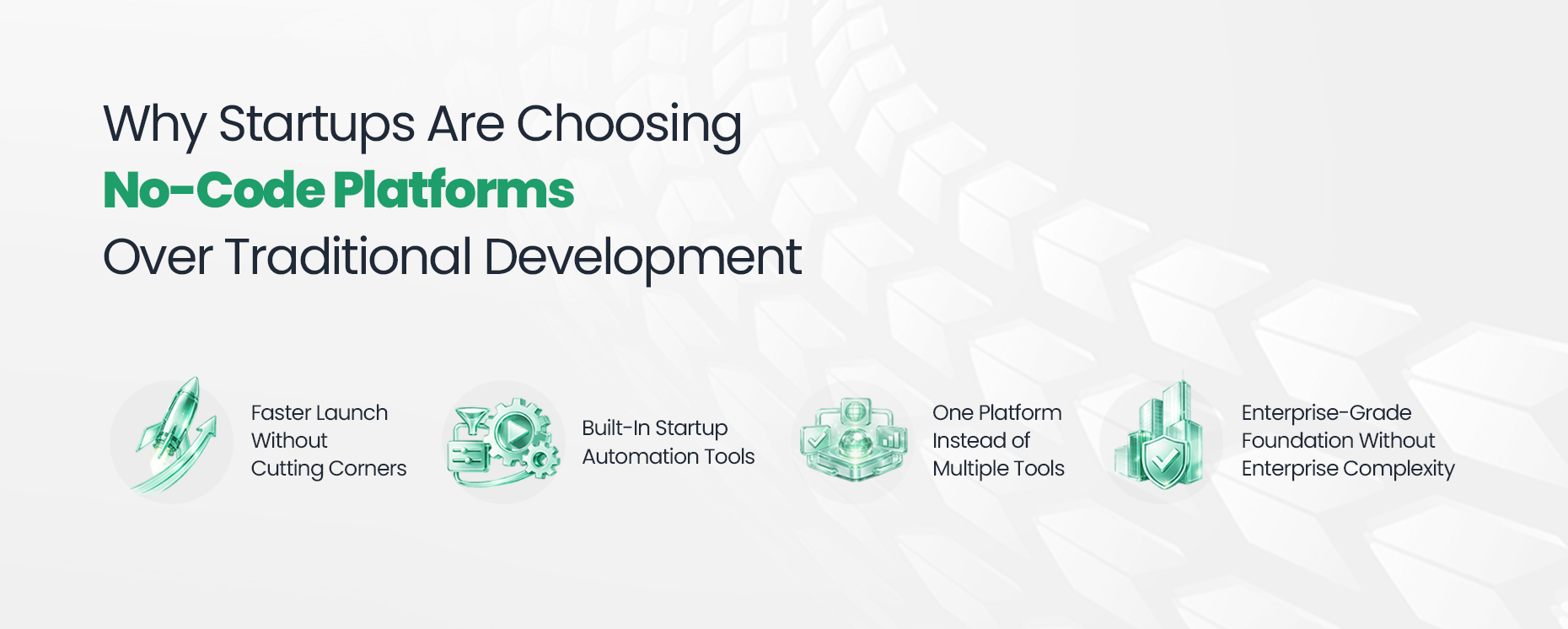 Why Startups Are Choosing
No-Code Platforms
Over Traditional Development

Faster Launch Without Cutting Corners

Built-In Startup Automation Tools

One Platform Instead of Multiple Tools

Enterprise-Grade Foundation Without Enterprise Complexity